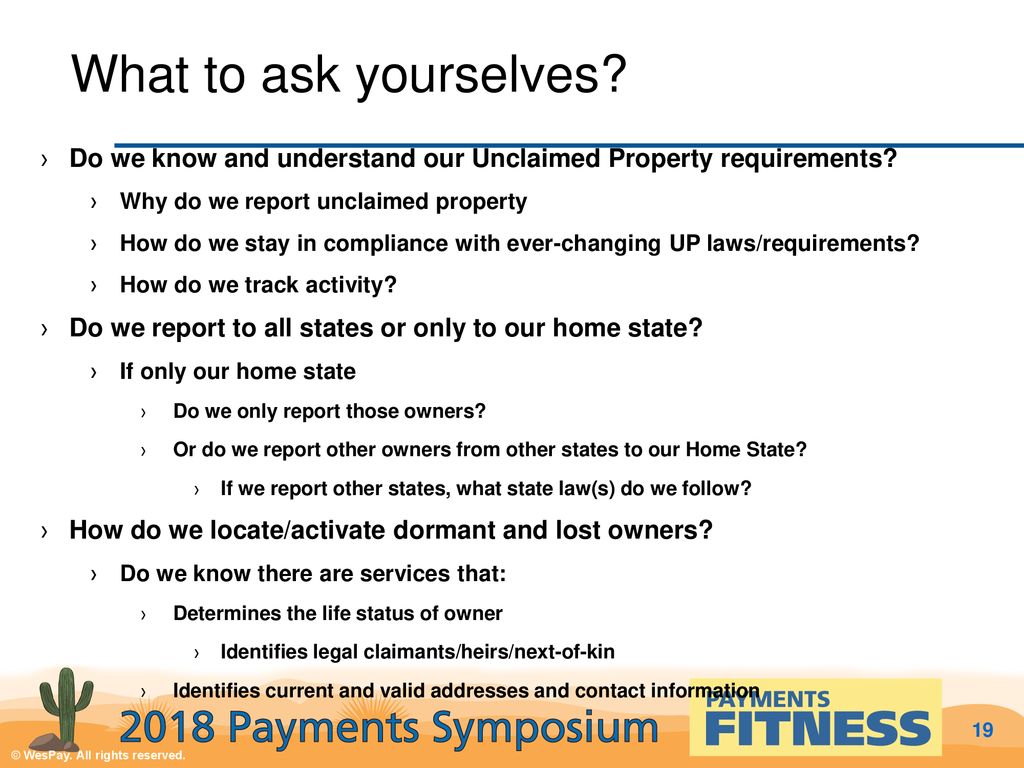 What to ask yourselves?

› Do we know and understand our Unclaimed Property requirements?

› Why do we report unclaimed property

› How do we stay in compliance with ever-changing UP laws/requirements?

› How do we track activity?

› Do we report to all states or only to our home state?

› If only our home state

› Do we only report those owners?

› Or do we report other owners from other states to our Home State?

› If we report other states, what state law(s) do we follow?

› How do we locate/activate dormant and lost owners?

› Do we know there are services that:

› Determines the life status of owner

› Identifies legal claimants/heirs/next-of-kin

› Identifies current and valid addresses and contact information

2018 Payments Symposium

PAYMENTS FITNESS

19

© WesPay. All rights reserved.